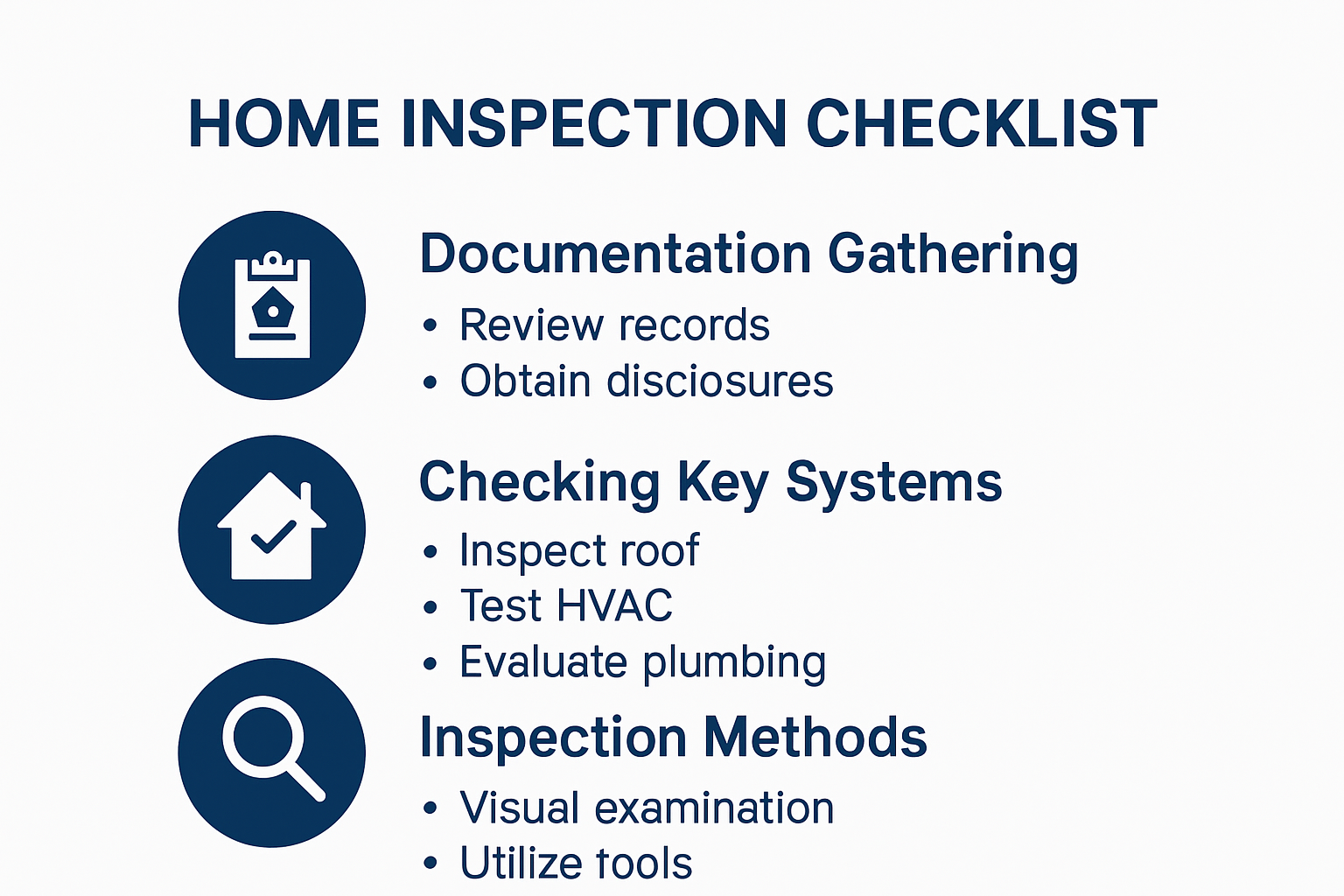 HOME INSPECTION CHECKLIST

Documentation Gathering
• Review records
• Obtain disciosures

Checking Key Systems
• Inspect roof
• Test HVAC
• Evaluate plumbing

Inspection Methods
• Visual examination
• Utilize tools